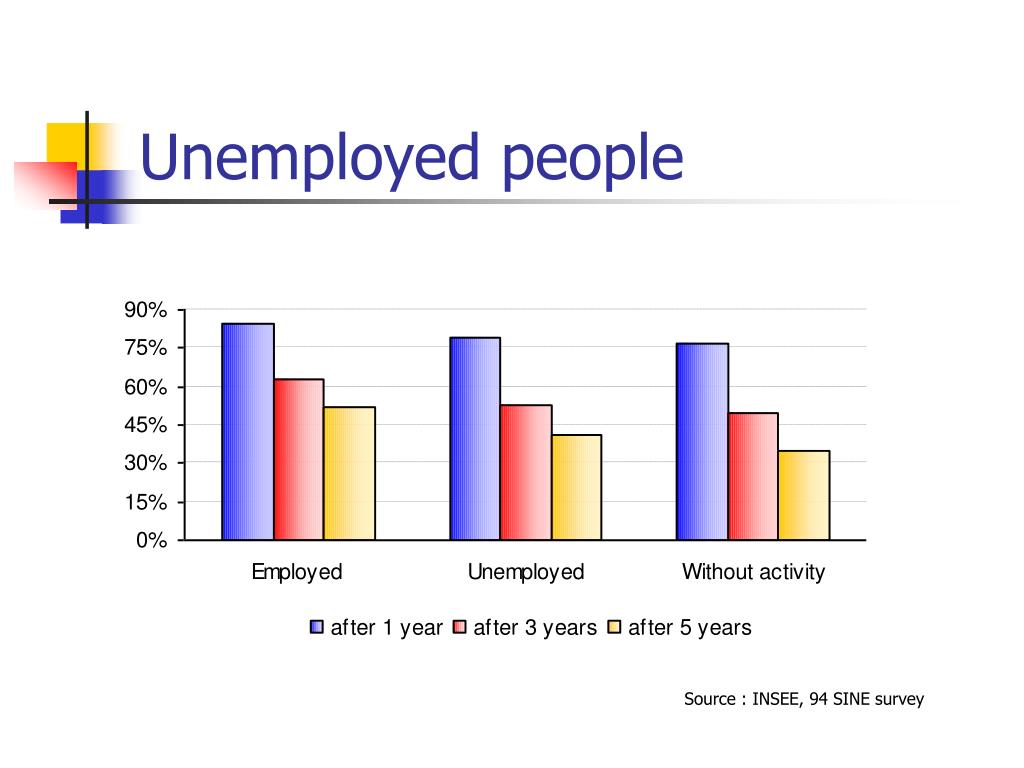 Unemployed people

90%
75%
60%
45%
30%
15%
0%

Employed
Unemployed
Without activity

after 1 year after 3 years after 5 years

Source : INSEE, 94 SINE survey